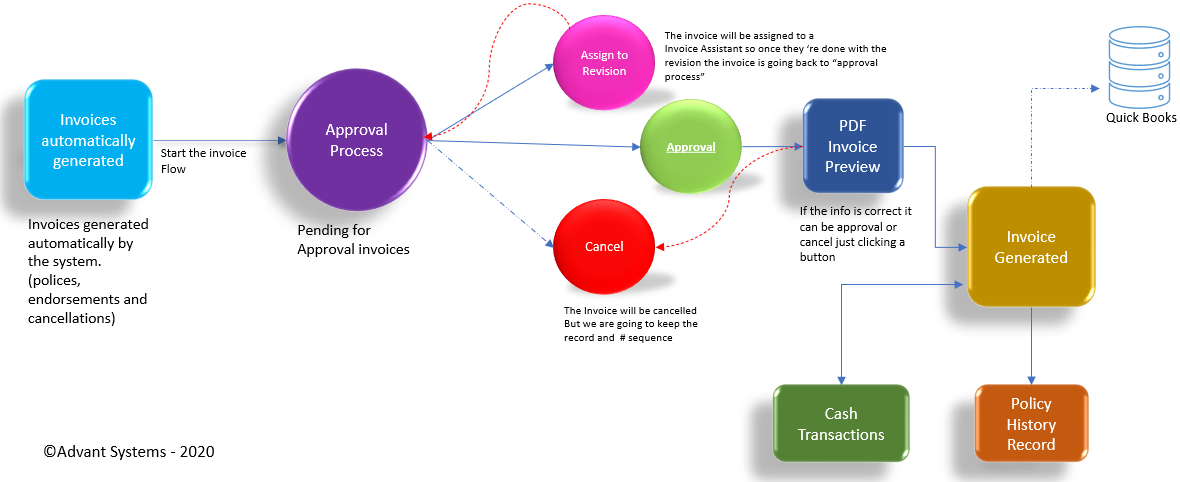 Invoices automatically generated

Start the invoice Flow

Invoices generated automatically by the system. (polices, endorsements and cancellations)

Approval Process

Pending for Approval invoices

Assign to Revision

The invoice will be assigned to a Invoice Assistant so once they 're done with the revision the invoice is going back to "approval process"

Approval

Cancel

The Invoice will be cancelled But we are going to keep the record and # sequence

PDF Invoice Preview

If the info is correct it can be approval or cancel just clicking a button

Quick Books

Invoice Generated

Cash Transactions

Policy History Record

©Advant Systems - 2020